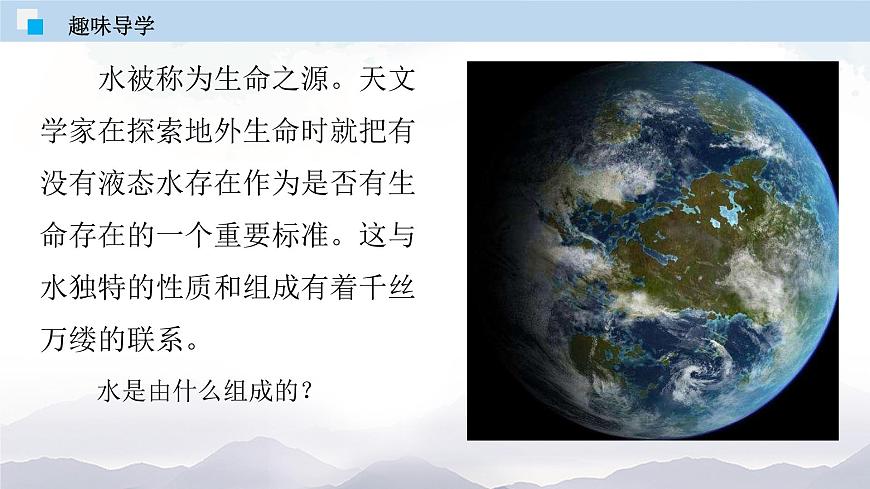 趣味导学

水被称为生命之源。天文学家在探索地外生命时就把有没有液态水存在作为是否有生命存在的一个重要标准。这与水独特的性质和组成有着千丝万缕的联系。

水是由什么组成的？